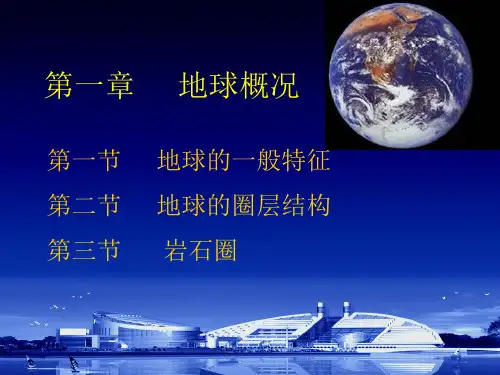 第一章　地球概况

第一节　地球的一般特征

第二节　地球的圈层结构

第三节　岩石圈